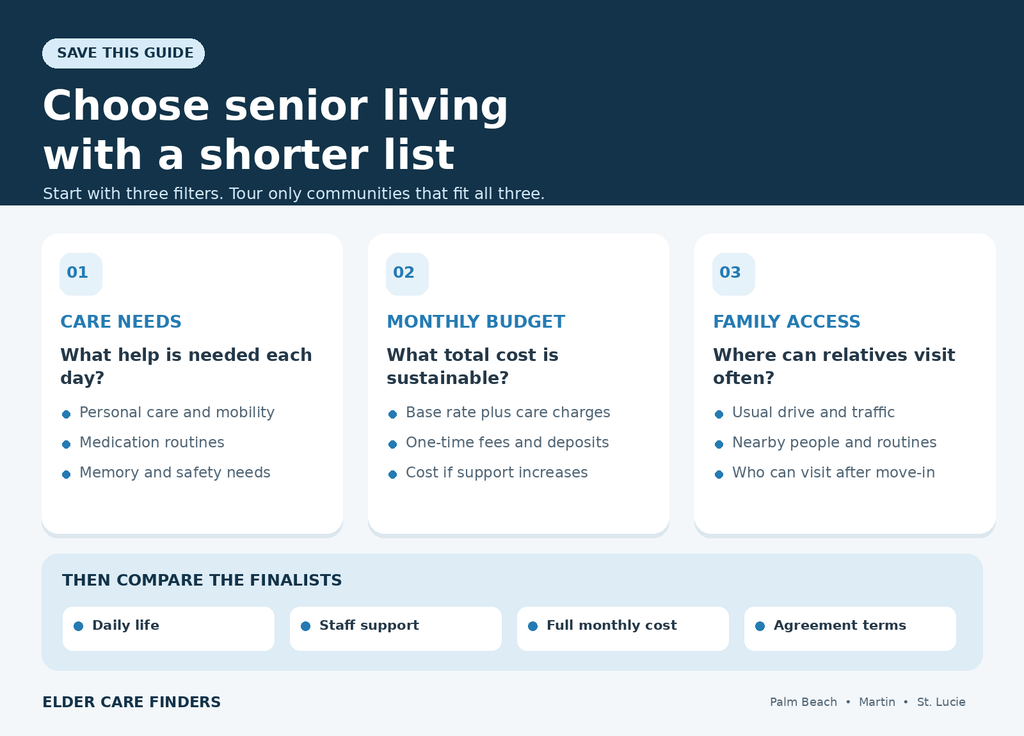 SAVE THIS GUIDE

Choose senior living with a shorter list

Start with three filters. Tour only communities that fit all three.

01

CARE NEEDS

What help is needed each day?

• Personal care and mobility
• Medication routines
• Memory and safety needs

02

MONTHLY BUDGET

What total cost is sustainable?

• Base rate plus care charges
• One-time fees and deposits
• Cost if support increases

03

FAMILY ACCESS

Where can relatives visit often?

• Usual drive and traffic
• Nearby people and routines
• Who can visit after move-in

THEN COMPARE THE FINALISTS

• Daily life
• Staff support
• Full monthly cost
• Agreement terms

ELDER CARE FINDERS

Palm Beach • Martin • St. Lucie